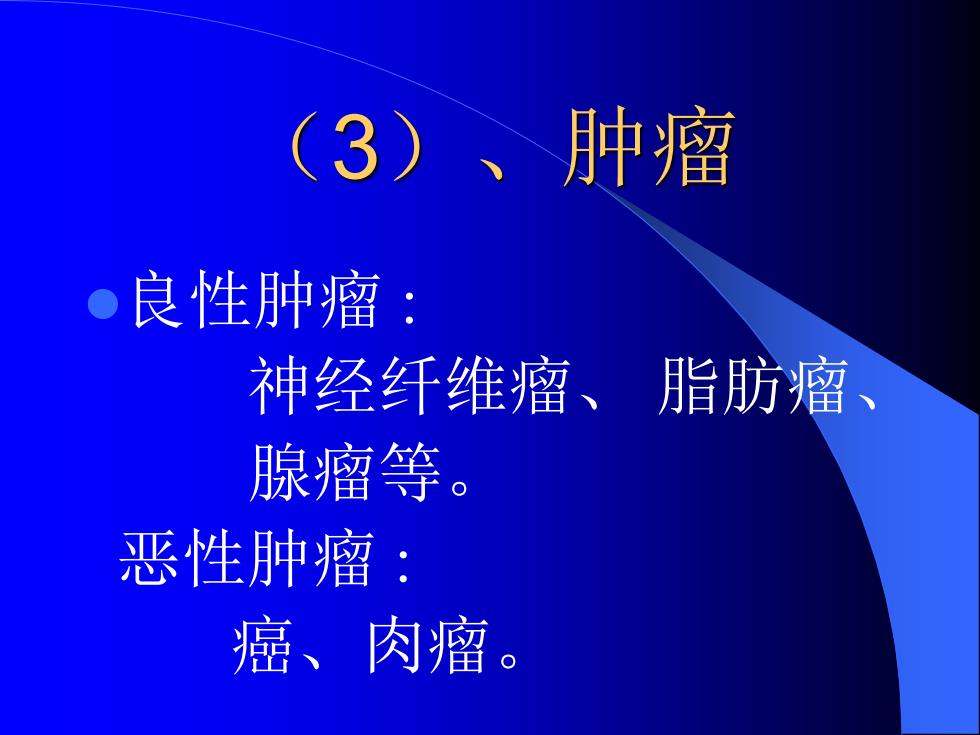 （3）、肿瘤

良性肿瘤：
神经纤维瘤、 脂肪瘤、腺瘤等。
恶性肿瘤：
癌、肉瘤。